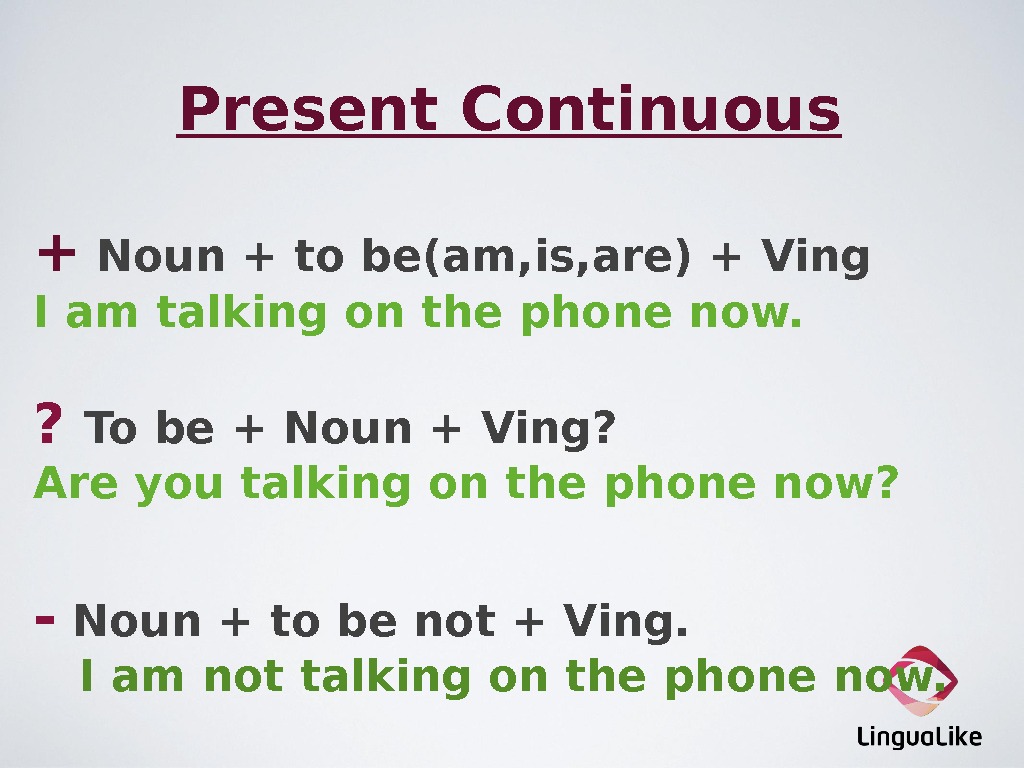 Present Continuous

+ Noun + to be(am,is,are) + Ving
I am talking on the phone now.

? To be + Noun + Ving?
Are you talking on the phone now?

- Noun + to be not + Ving.
I am not talking on the phone now.

LinguaLike